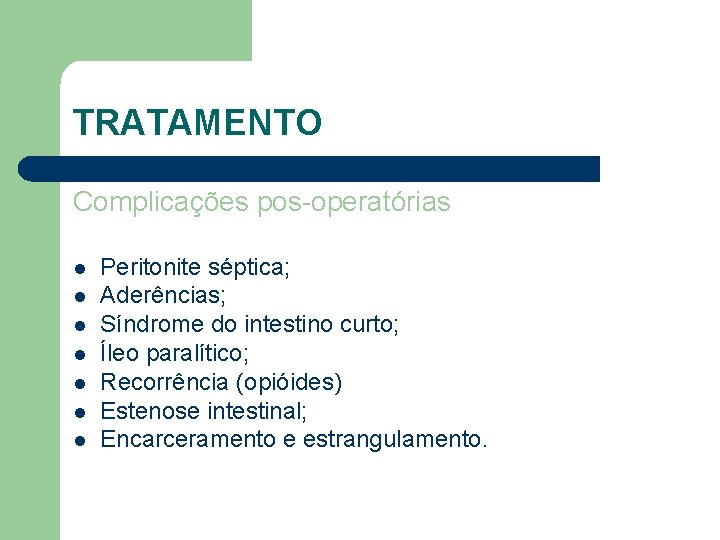 TRATAMENTO

Complicações pos-operatórias

- Peritonite séptica;
- Aderências;
- Síndrome do intestino curto;
- Íleo paralítico;
- Recorrência (opióides)
- Estenose intestinal;
- Encarceramento e estrangulamento.